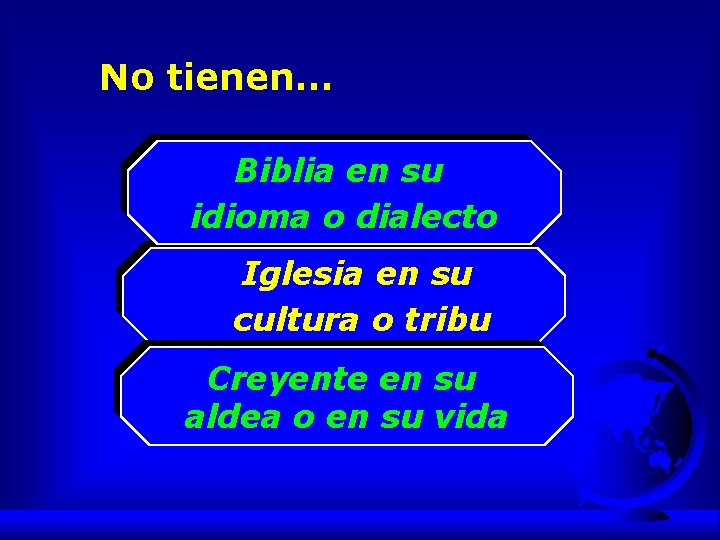 No tienen...

Biblia en su idioma o dialecto

Iglesia en su cultura o tribu

Creyente en su aldea o en su vida